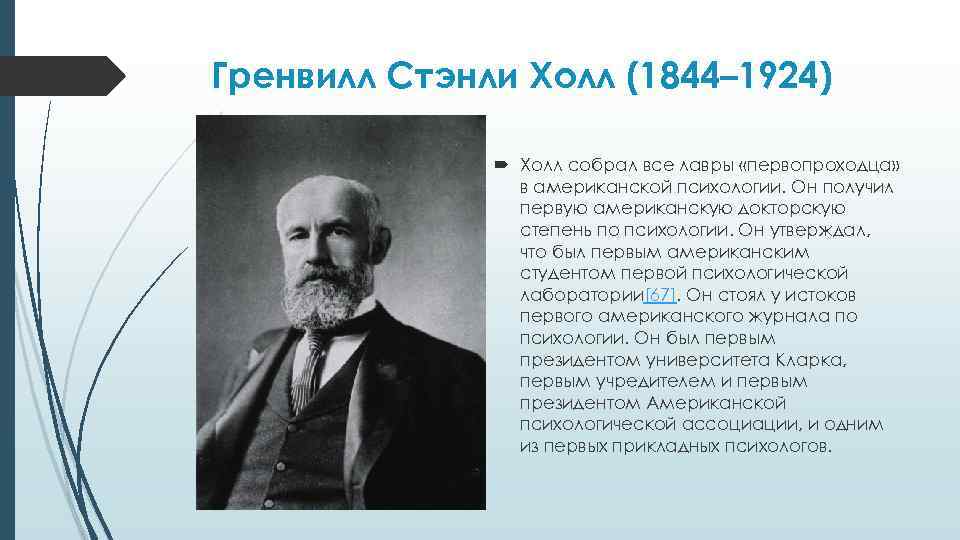 Гренвилл Стэнли Холл (1844–1924)

Холл собрал все лавры «первопроходца» в американской психологии. Он получил первую американскую докторскую степень по психологии. Он утверждал, что был первым американским студентом первой психологической лаборатории[67]. Он стоял у истоков первого американского журнала по психологии. Он был первым президентом университета Кларка, первым учредителем и первым президентом Американской психологической ассоциации, и одним из первых прикладных психологов.